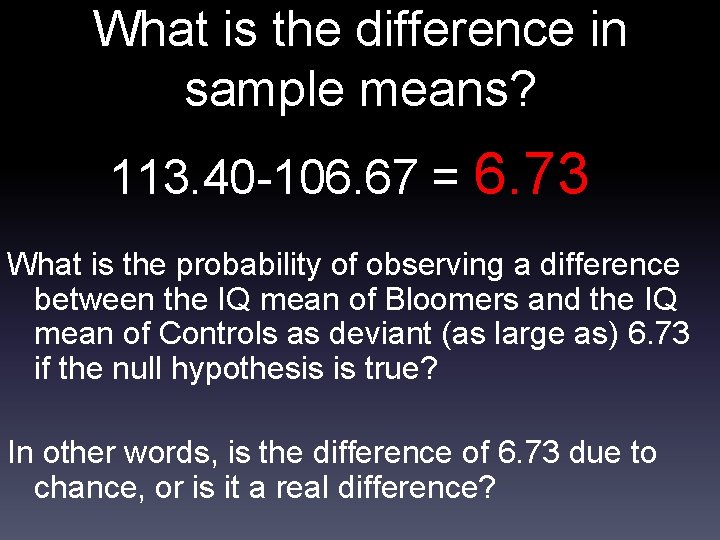 What is the difference in sample means?

113.40-106.67 = 6.73

What is the probability of observing a difference between the IQ mean of Bloomers and the IQ mean of Controls as deviant (as large as) 6.73 if the null hypothesis is true?

In other words, is the difference of 6.73 due to chance, or is it a real difference?